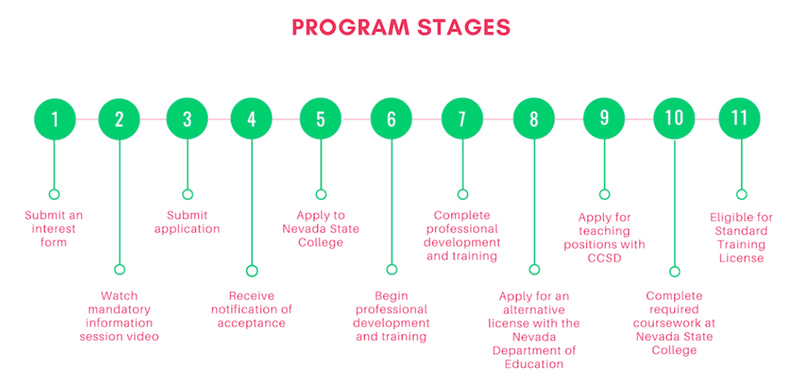 PROGRAM STAGES

1

Submit an interest form

2

Watch mandatory information session video

3

Submit application

4

Receive notification of acceptance

5

Apply to Nevada State College

6

Begin professional development and training

7

Complete professional development and training

8

Apply for an alternative license with the Nevada Department of Education

9

Apply for teaching positions with CCSD

10

Complete required coursework at Nevada State College

11

Eligible for Standard Training License